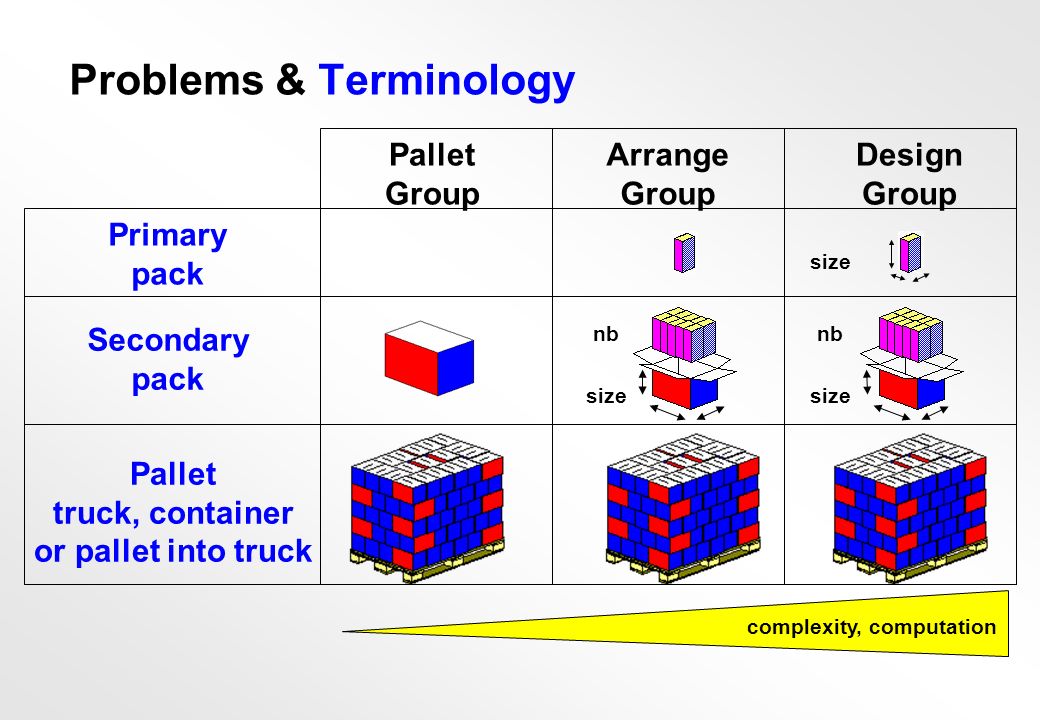 Problems & Terminology

| | Pallet Group | Arrange Group | Design Group |
|---|---|---|---|
| Primary pack | | | size |
| Secondary pack | | nb size | nb size |
| Pallet truck, container or pallet into truck | | | |

complexity, computation